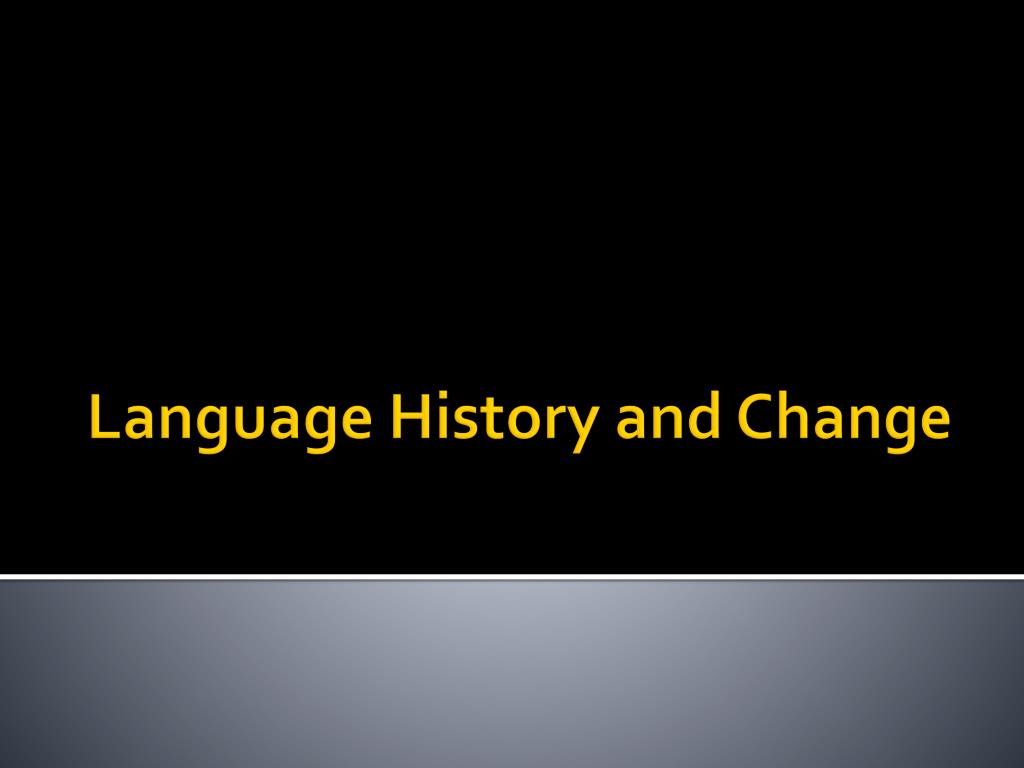 Language History and Change